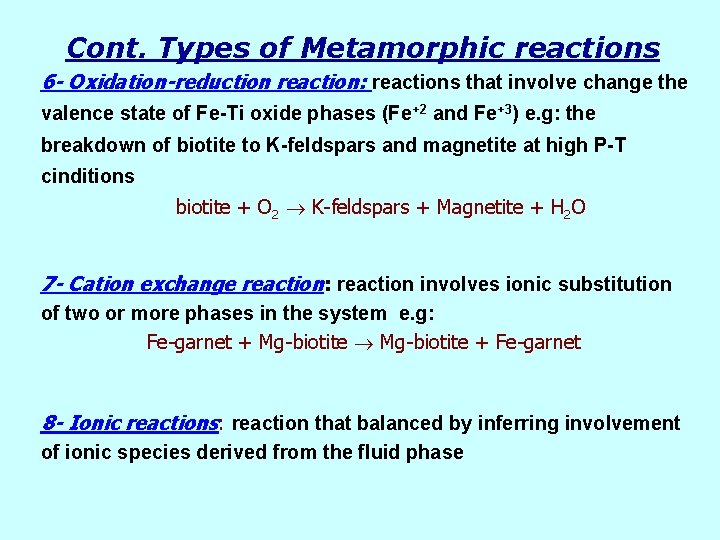 Cont. Types of Metamorphic reactions

6- Oxidation-reduction reaction: reactions that involve change the valence state of Fe-Ti oxide phases ($Fe^{+2}$ and $Fe^{+3}$) e.g: the breakdown of biotite to K-feldspars and magnetite at high P-T cinditions

biotite + $O_2$ $\rightarrow$ K-feldspars + Magnetite + $H_2O$

7- Cation exchange reaction: reaction involves ionic substitution of two or more phases in the system e.g:

Fe-garnet + Mg-biotite $\rightarrow$ Mg-biotite + Fe-garnet

8- Ionic reactions: reaction that balanced by inferring involvement of ionic species derived from the fluid phase